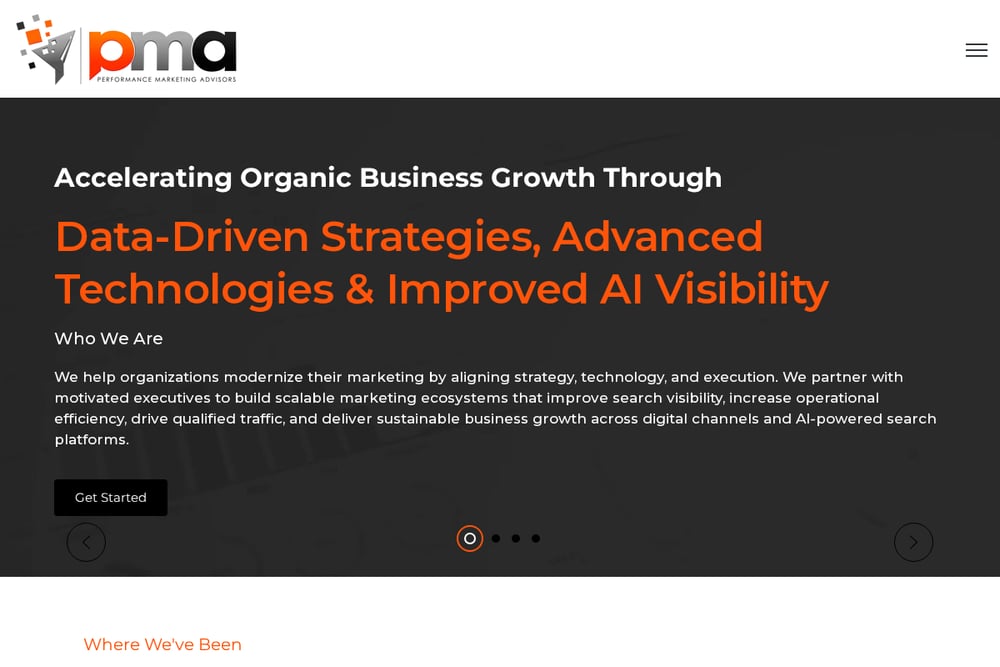 pma
PERFORMANCE MARKETING ADVISORS

Accelerating Organic Business Growth Through

Data-Driven Strategies, Advanced Technologies & Improved AI Visibility

Who We Are

We help organizations modernize their marketing by aligning strategy, technology, and execution. We partner with motivated executives to build scalable marketing ecosystems that improve search visibility, increase operational efficiency, drive qualified traffic, and deliver sustainable business growth across digital channels and AI-powered search platforms.

Get Started

Where We've Been